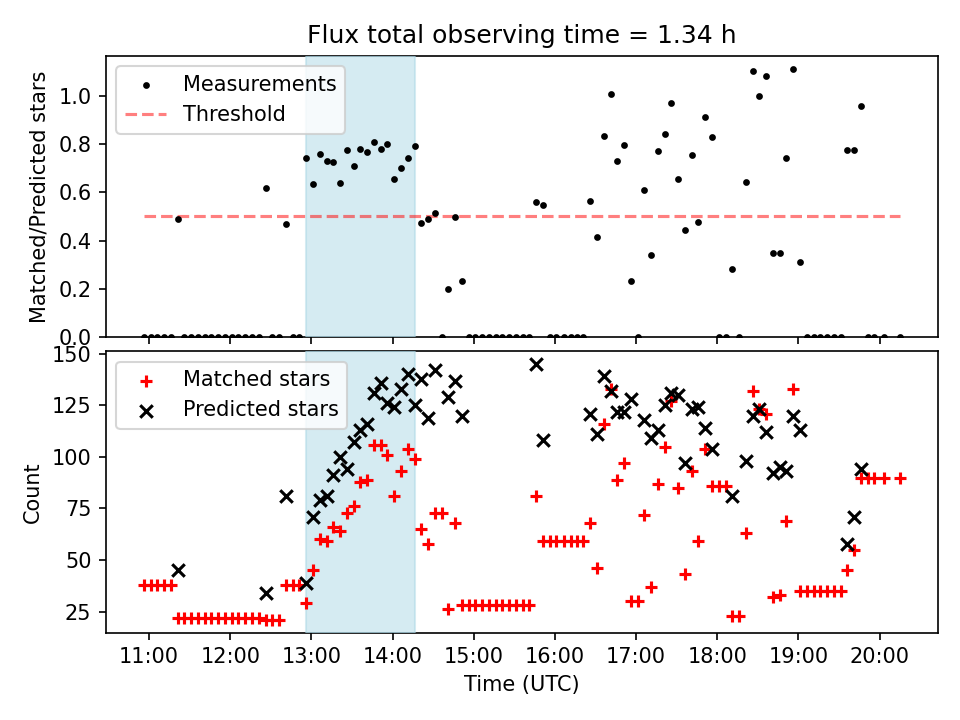 Flux total observing time = 1.34 h

Measurements
Threshold

Matched/Predicted stars

1.0
0.8
0.6
0.4
0.2
0.0

Matched stars
Predicted stars

Count

150
125
100
75
50
25

11:00
12:00
13:00
14:00
15:00
16:00
17:00
18:00
19:00
20:00

Time (UTC)